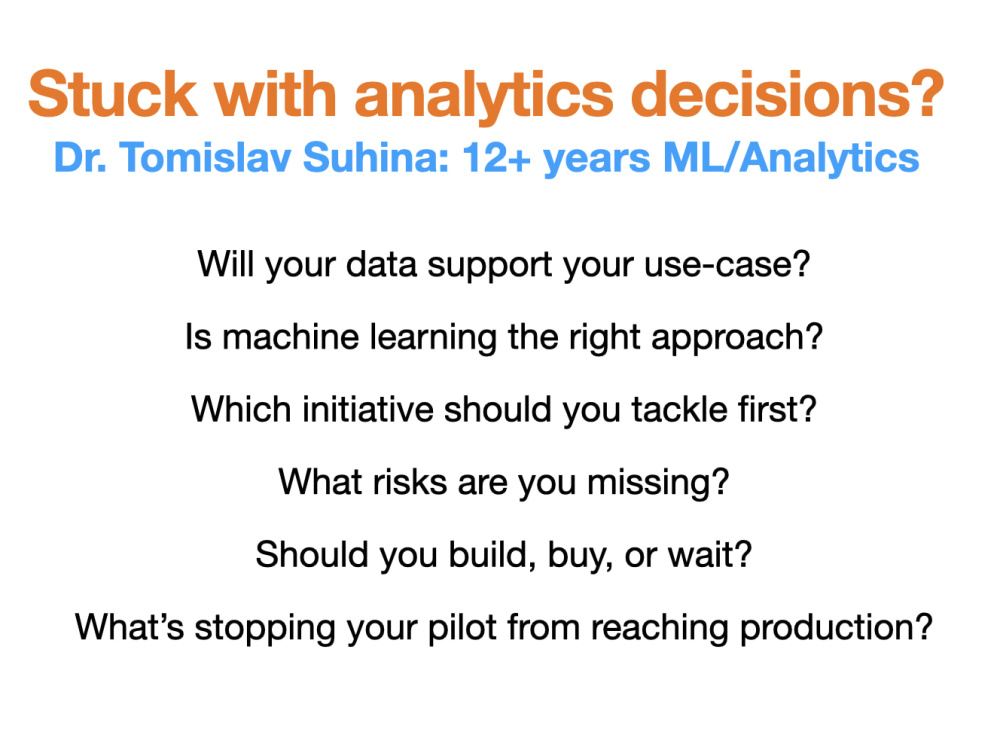 Stuck with analytics decisions?
Dr. Tomislav Suhina: 12+ years ML/Analytics

Will your data support your use-case?

Is machine learning the right approach?

Which initiative should you tackle first?

What risks are you missing?

Should you build, buy, or wait?

What's stopping your pilot from reaching production?